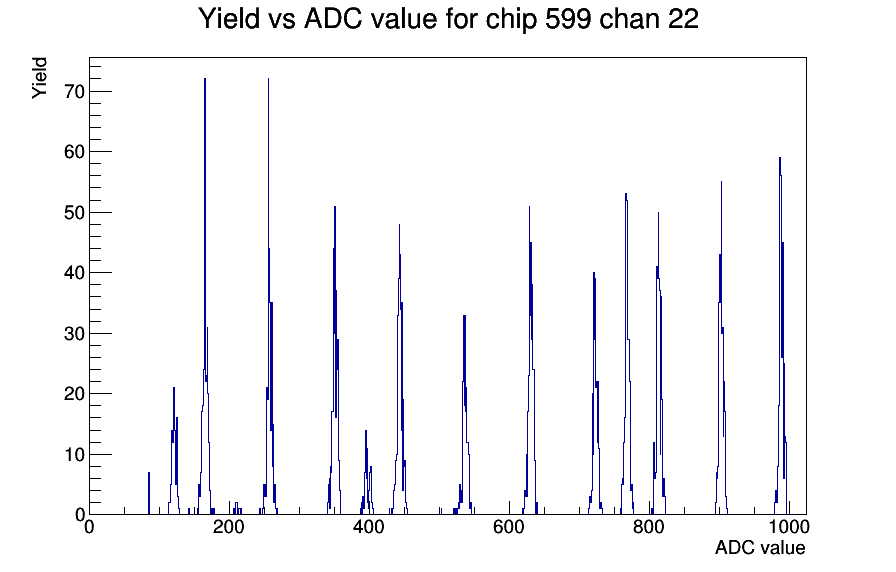 Yield vs ADC value for chip 599 chan 22

Yield

70
60
50
40
30
20
10
0

0
200
400
600
800
1000

ADC value